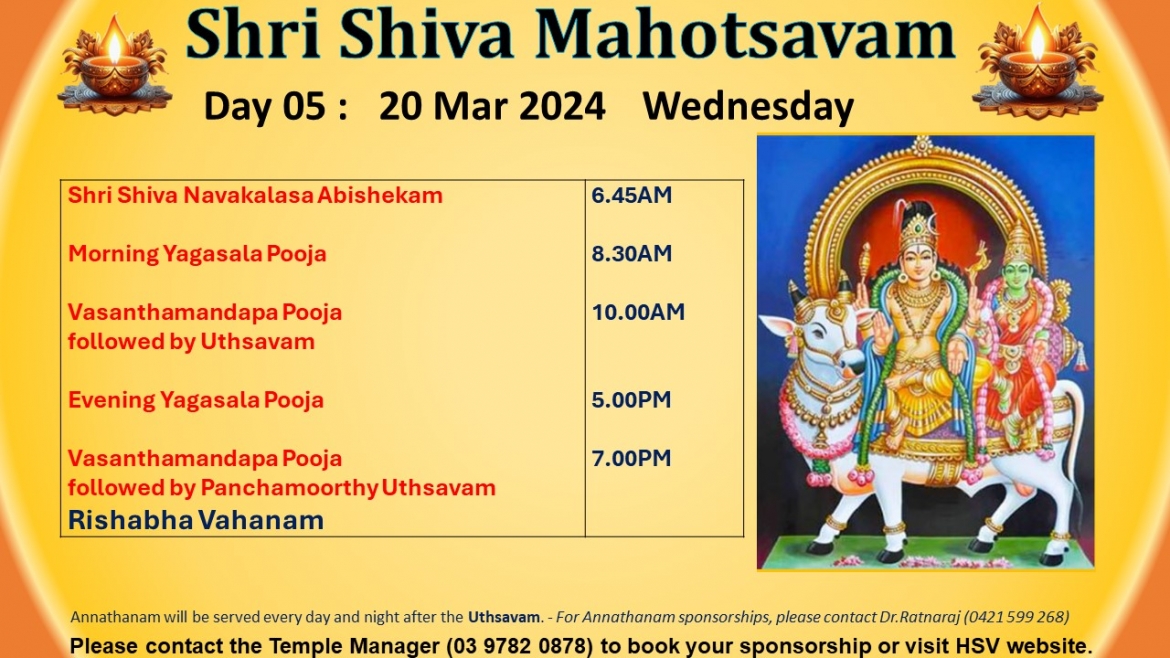 Shri Shiva Mahotsavam

Day 05 : 20 Mar 2024 Wednesday

| Shri Shiva Navakalasa Abishekam | 6.45AM |
|---|---|
| Morning Yagasala Pooja | 8.30AM |
| Vasanthamandapa Pooja followed by Uthsavam | 10.00AM |
| Evening Yagasala Pooja | 5.00PM |
| Vasanthamandapa Pooja followed by Panchamoorthy Uthsavam Rishabha Vahanam | 7.00PM |

Annathanam will be served every day and night after the Uthsavam. - For Annathanam sponsorships, please contact Dr.Ratnaraj (0421 599 268)

Please contact the Temple Manager (03 9782 0878) to book your sponsorship or visit HSV website.